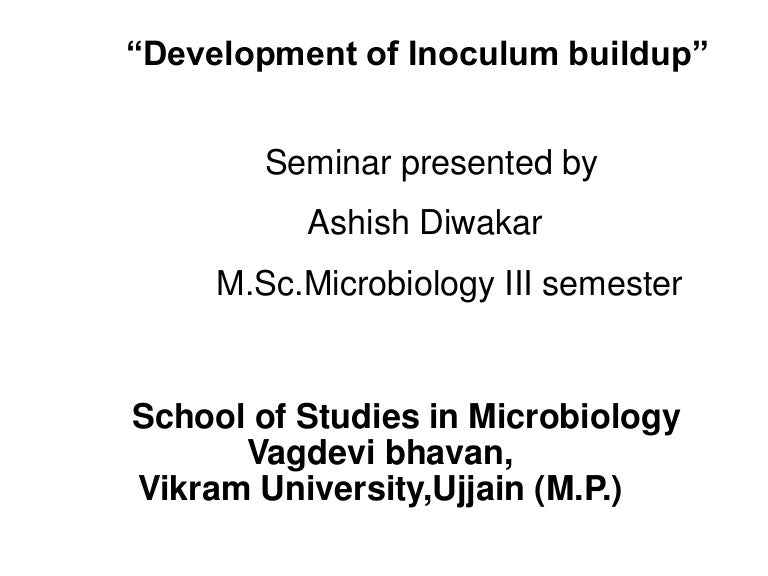 “Development of Inoculum buildup”

Seminar presented by

Ashish Diwakar

M.Sc.Microbiology III semester

School of Studies in Microbiology
Vagdevi bhavan,
Vikram University,Ujjain (M.P.)